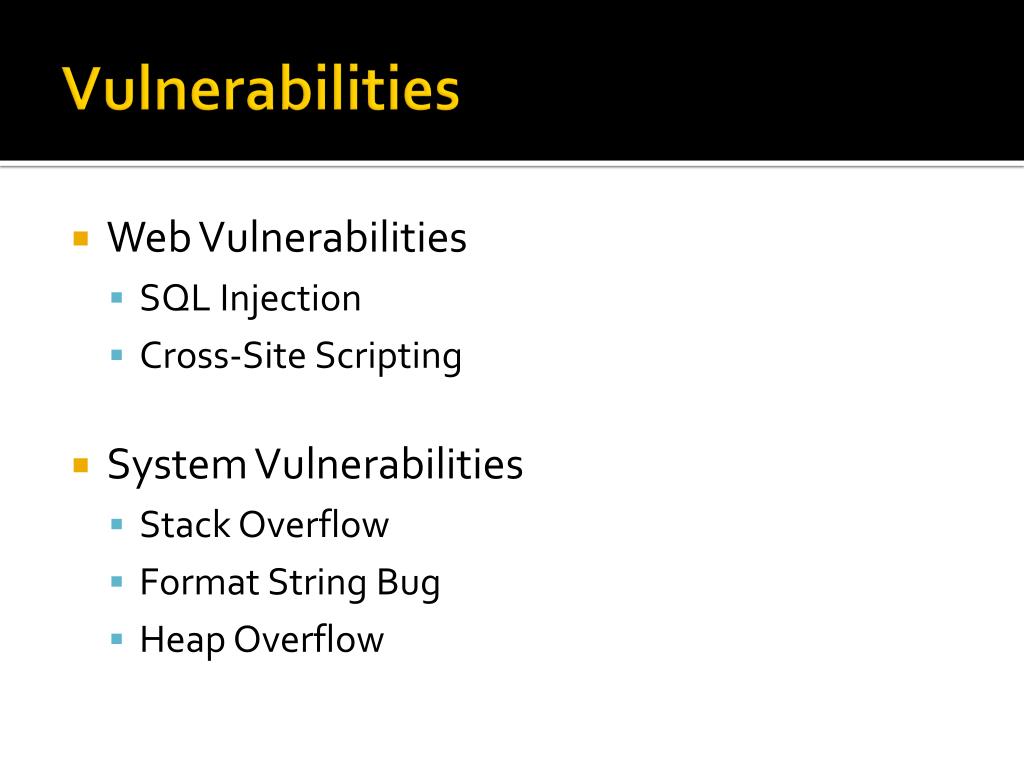 Vulnerabilities

Web Vulnerabilities
SQL Injection
Cross-Site Scripting

System Vulnerabilities
Stack Overflow
Format String Bug
Heap Overflow